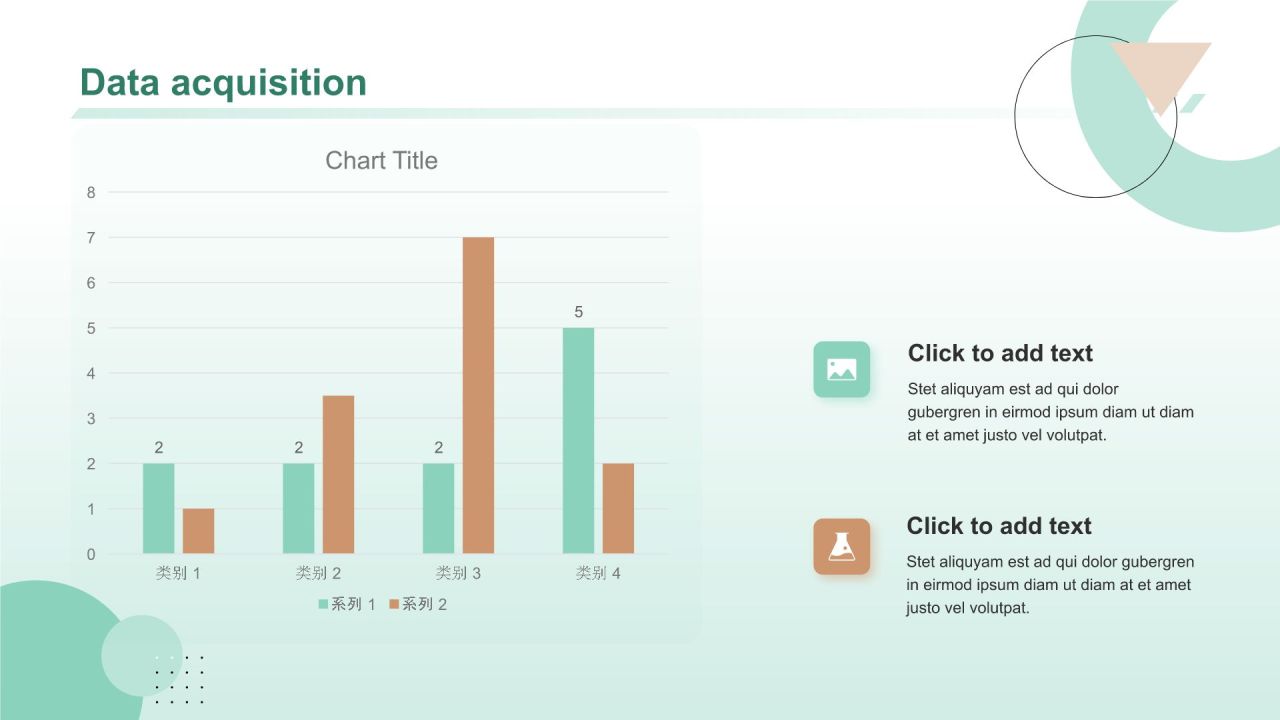 Data acquisition

Chart Title

8
7
6
5
4
3
2
1
0

2
2
2
5

类别 1
类别 2
类别 3
类别 4

系列 1 系列 2

Click to add text

Stet aliquyam est ad qui dolor gubergren in eirmod ipsum diam ut diam at et amet justo vel volutpat.

Click to add text

Stet aliquyam est ad qui dolor gubergren in eirmod ipsum diam ut diam at et amet justo vel volutpat.